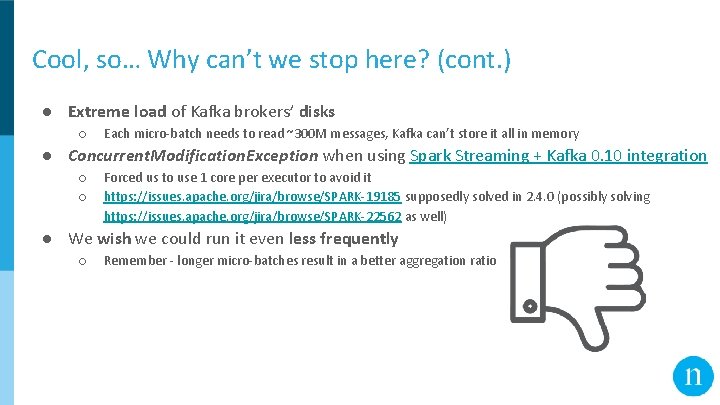 Cool, so… Why can't we stop here? (cont.)

● Extreme load of Kafka brokers' disks
  ○ Each micro-batch needs to read ~300M messages, Kafka can't store it all in memory
● ConcurrentModificationException when using Spark Streaming + Kafka 0.10 integration
  ○ Forced us to use 1 core per executor to avoid it
  ○ https://issues.apache.org/jira/browse/SPARK-19185 supposedly solved in 2.4.0 (possibly solving https://issues.apache.org/jira/browse/SPARK-22562 as well)
● We wish we could run it even less frequently
  ○ Remember - longer micro-batches result in a better aggregation ratio

n